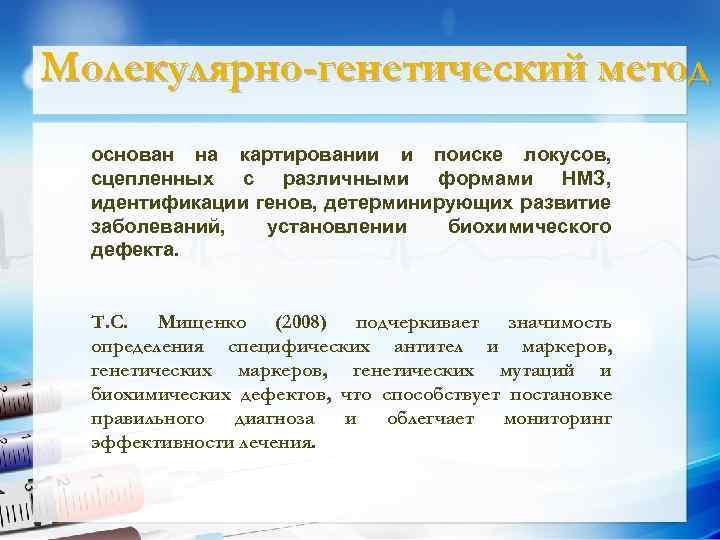 Молекулярно-генетический метод

основан на картировании и поиске локусов, сцепленных с различными формами НМЗ, идентификации генов, детерминирующих развитие заболеваний, установлении биохимического дефекта.

Т.С. Мищенко (2008) подчеркивает значимость определения специфических антител и маркеров, генетических маркеров, генетических мутаций и биохимических дефектов, что способствует постановке правильного диагноза и облегчает мониторинг эффективности лечения.